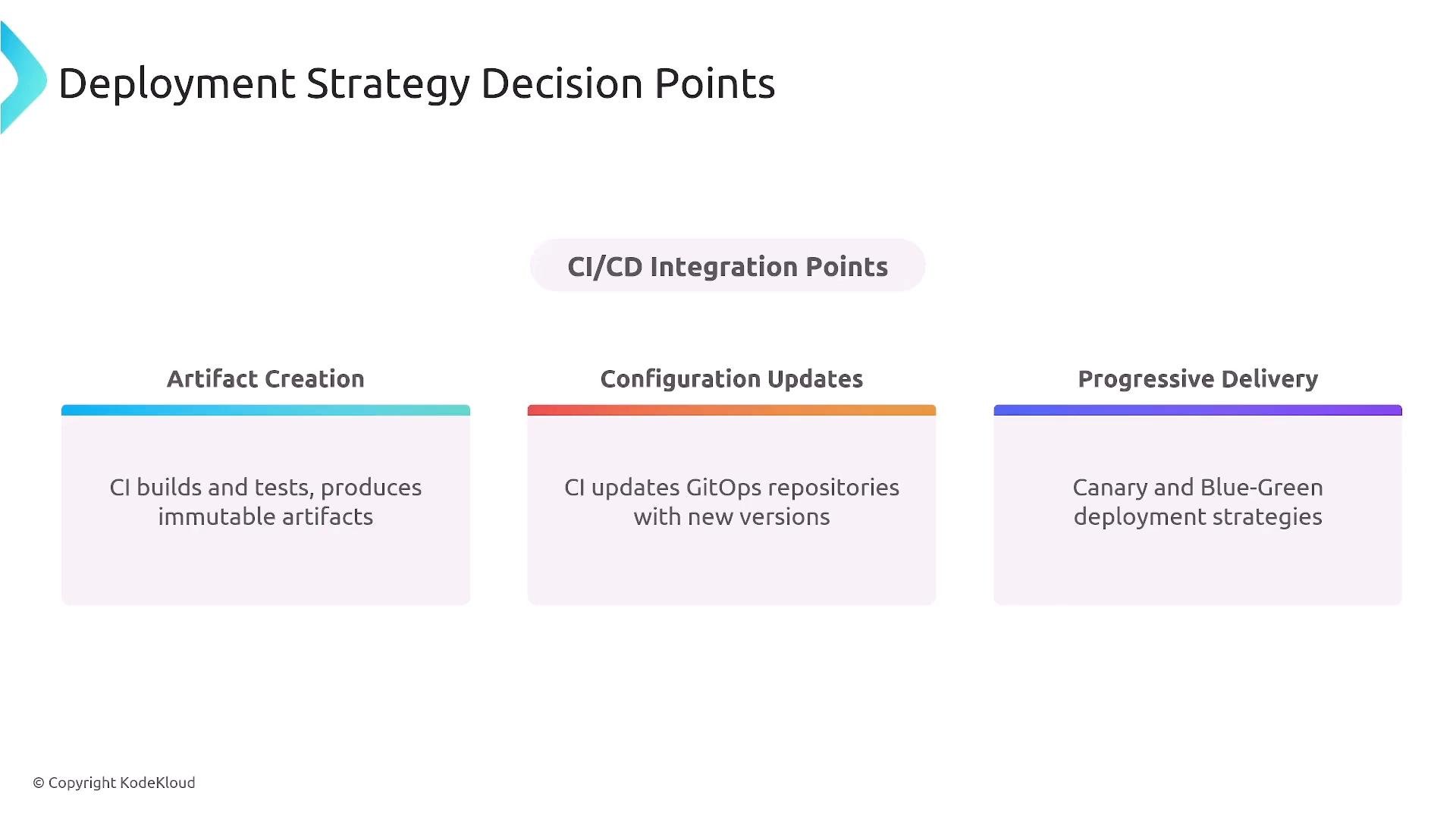 Deployment Strategy Decision Points

CI/CD Integration Points

Artifact Creation

CI builds and tests, produces immutable artifacts

Configuration Updates

CI updates GitOps repositories with new versions

Progressive Delivery

Canary and Blue-Green deployment strategies

© Copyright KodeKloud